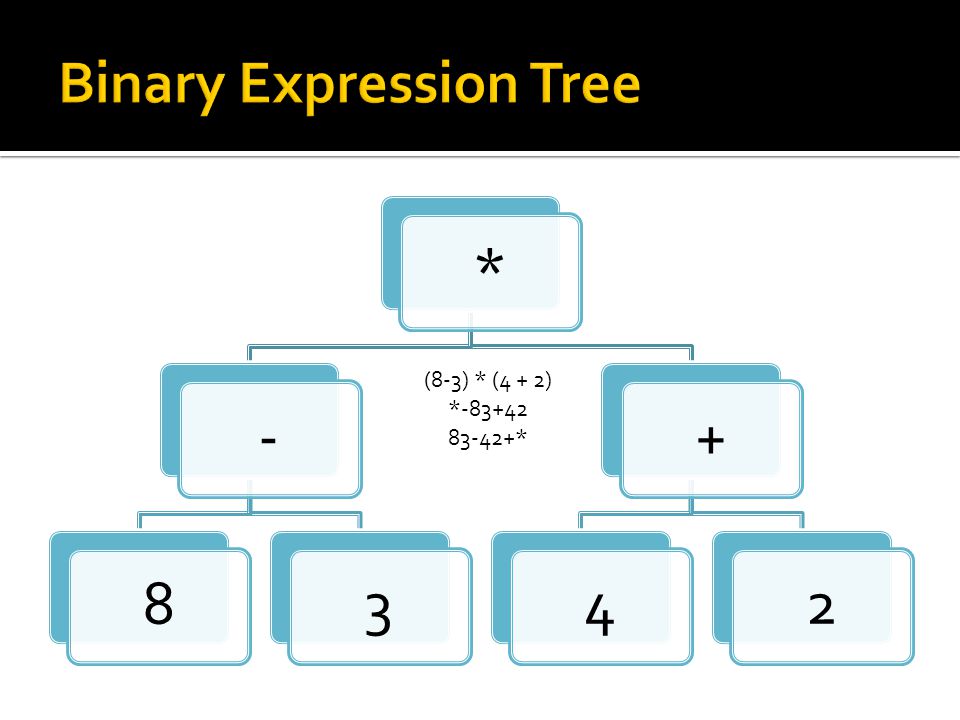 Binary Expression Tree

*

-

(8-3) * (4 + 2)
*-83+42
83-42+*

+

8

3

4

2